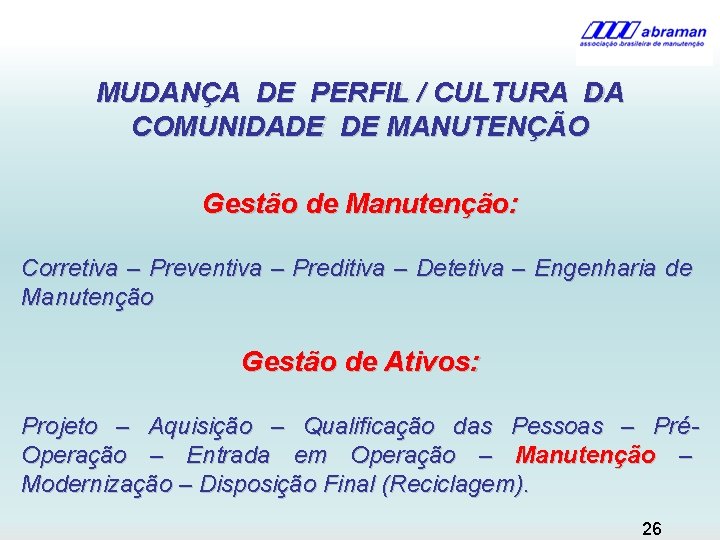 abraman
associação brasileira de manutenção

MUDANÇA DE PERFIL / CULTURA DA COMUNIDADE DE MANUTENÇÃO

Gestão de Manutenção:

Corretiva – Preventiva – Preditiva – Detetiva – Engenharia de Manutenção

Gestão de Ativos:

Projeto – Aquisição – Qualificação das Pessoas – Pré-Operação – Entrada em Operação – Manutenção – Modernização – Disposição Final (Reciclagem).

26